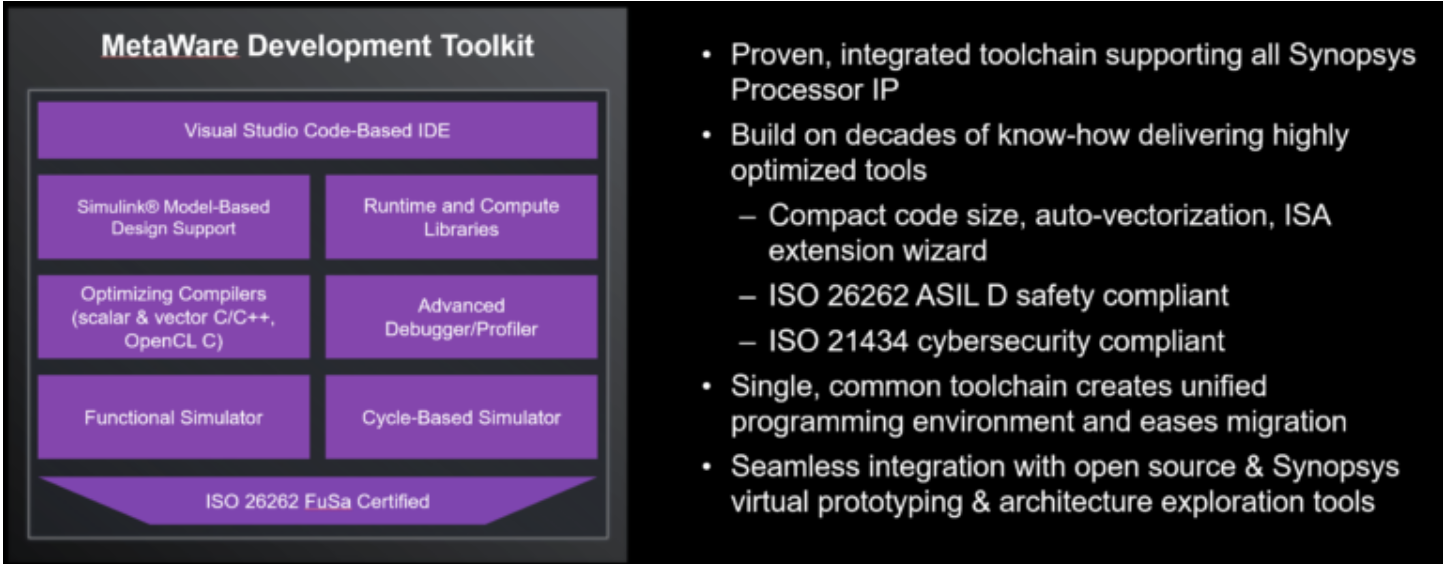 MetaWare Development Toolkit

Visual Studio Code-Based IDE

Simulink® Model-Based Design Support

Runtime and Compute Libraries

Optimizing Compilers (scalar & vector C/C++, OpenCL C)

Advanced Debugger/Profiler

Functional Simulator

Cycle-Based Simulator

ISO 26262 FuSa Certified

• Proven, integrated toolchain supporting all Synopsys Processor IP

• Build on decades of know-how delivering highly optimized tools

– Compact code size, auto-vectorization, ISA extension wizard

– ISO 26262 ASIL D safety compliant

– ISO 21434 cybersecurity compliant

• Single, common toolchain creates unified programming environment and eases migration

• Seamless integration with open source & Synopsys virtual prototyping & architecture exploration tools